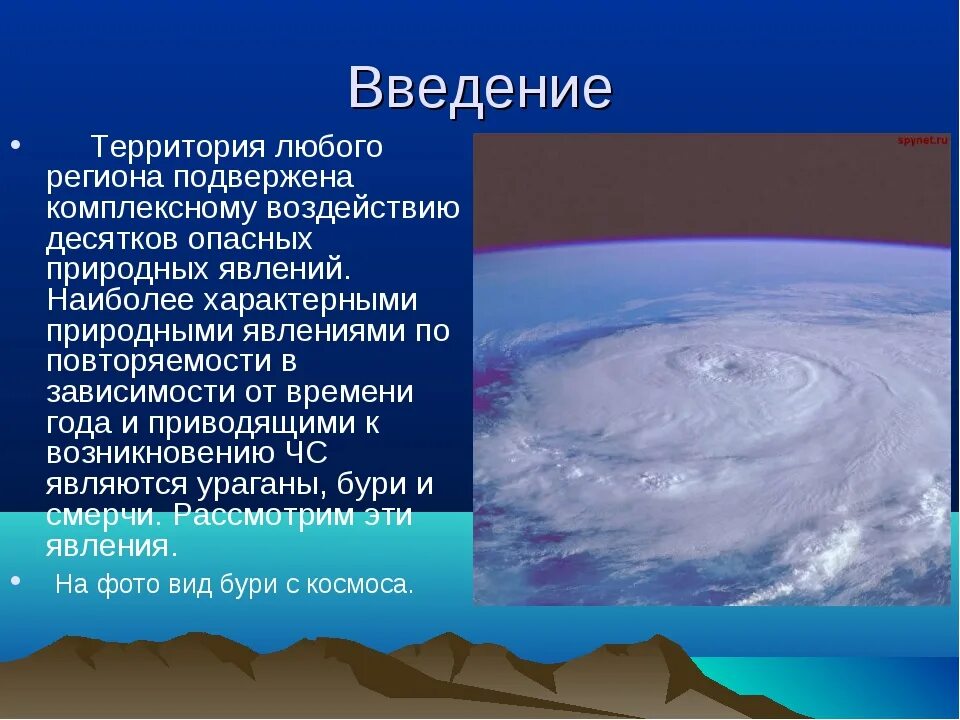 Введение

• Территория любого региона подвержена комплексному воздействию десятков опасных природных явлений. Наиболее характерными природными явлениями по повторяемости в зависимости от времени года и приводящими к возникновению ЧС являются ураганы, бури и смерчи. Рассмотрим эти явления.

• На фото вид бури с космоса.

spynet.ru